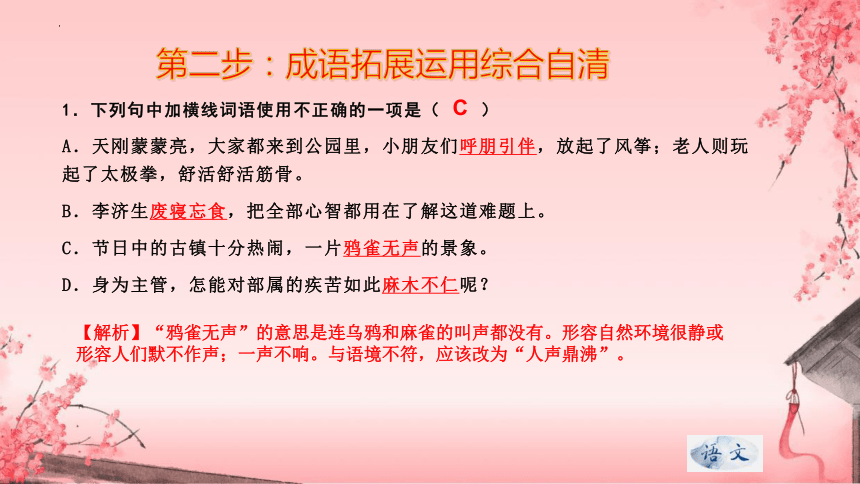 第二步：成语拓展运用综合自清

1．下列句中加横线词语使用不正确的一项是（ C ）

A．天刚蒙蒙亮，大家都来到公园里，小朋友们呼朋引伴，放起了风筝；老人则玩起了太极拳，舒活舒活筋骨。

B．李济生废寝忘食，把全部心智都用在了解这道难题上。

C．节日中的古镇十分热闹，一片鸦雀无声的景象。

D．身为主管，怎能对部属的疾苦如此麻木不仁呢？

【解析】“鸦雀无声”的意思是连乌鸦和麻雀的叫声都没有。形容自然环境很静或形容人们默不作声；一声不响。与语境不符，应该改为“人声鼎沸”。

语文